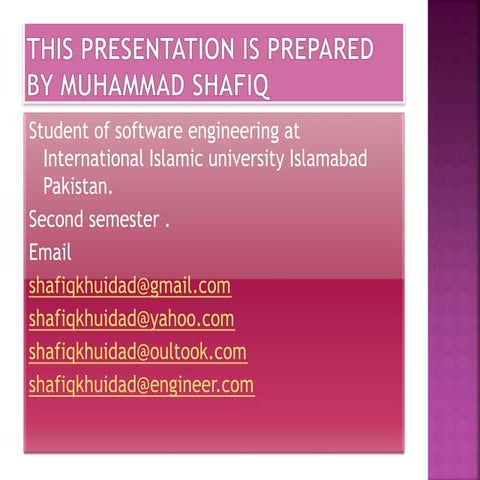 THIS PRESENTATION IS PREPARED BY MUHAMMAD SHAFIQ

Student of software engineering at International Islamic university Islamabad Pakistan.

Second semester .

Email

shafiqkhuidad@gmail.com

shafiqkhuidad@yahoo.com

shafiqkhuidad@oultook.com

shafiqkhuidad@engineer.com